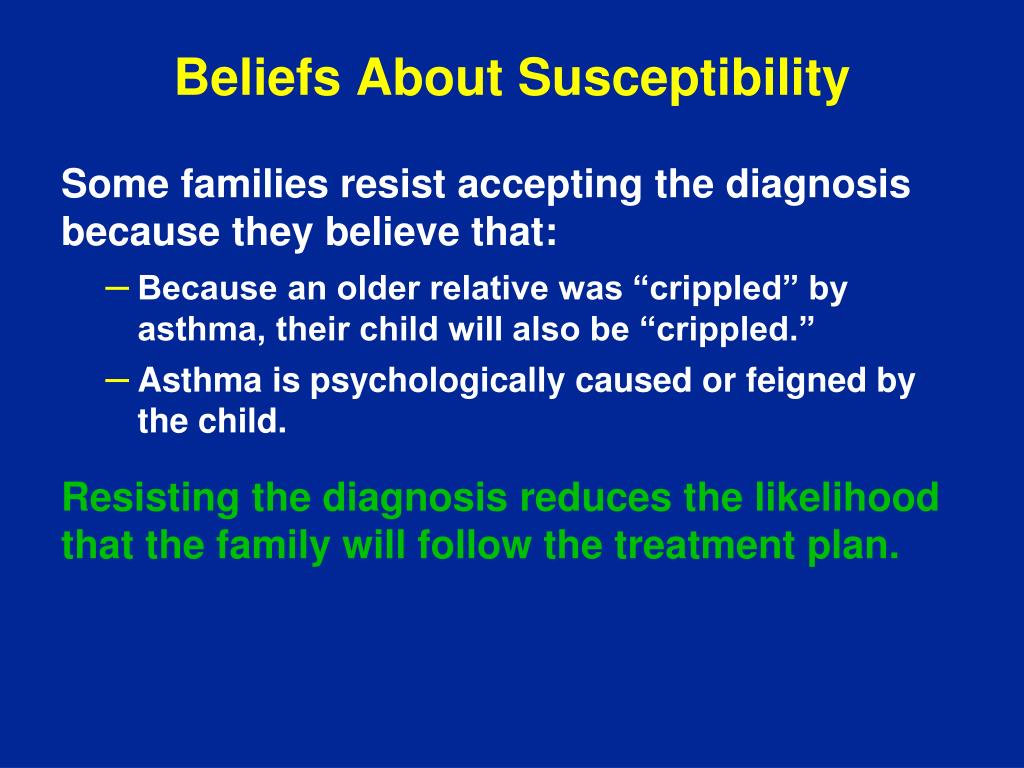 Beliefs About Susceptibility

Some families resist accepting the diagnosis because they believe that:

– Because an older relative was “crippled” by asthma, their child will also be “crippled.”
– Asthma is psychologically caused or feigned by the child.

Resisting the diagnosis reduces the likelihood that the family will follow the treatment plan.